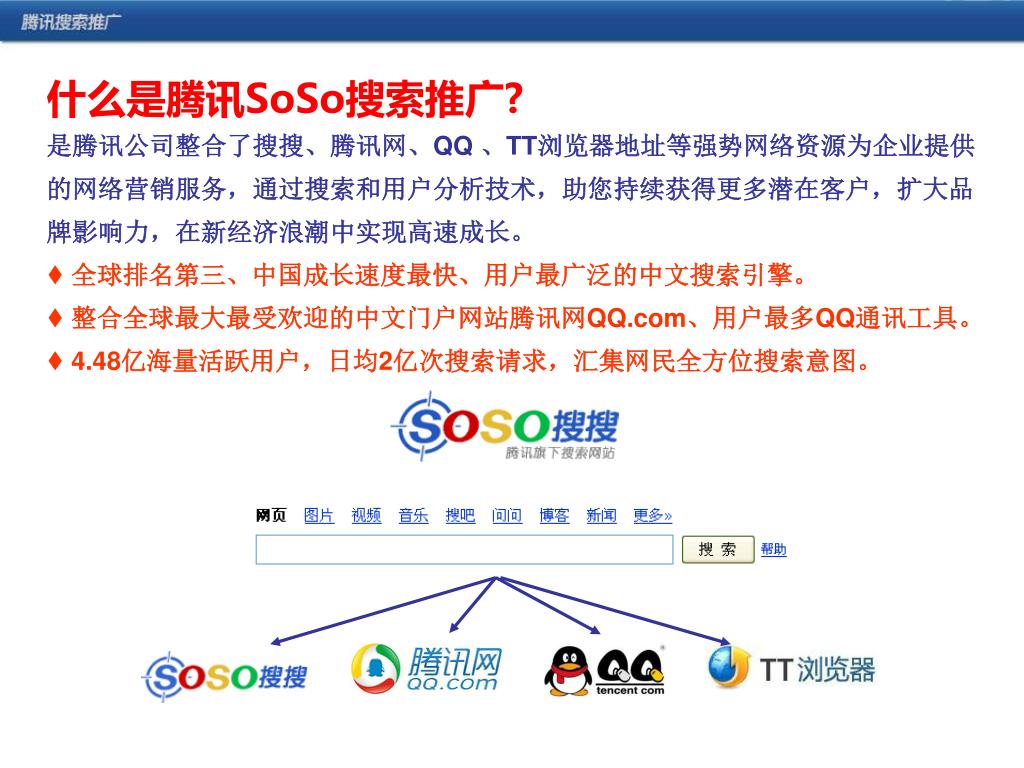 腾讯搜索推广

什么是腾讯SoSo搜索推广?

是腾讯公司整合了搜搜、腾讯网、QQ 、TT浏览器地址等强势网络资源为企业提供的网络营销服务，通过搜索和用户分析技术，助您持续获得更多潜在客户，扩大品牌影响力，在新经济浪潮中实现高速成长。

♦ 全球排名第三、中国成长速度最快、用户最广泛的中文搜索引擎。

♦ 整合全球最大最受欢迎的中文门户网站腾讯网QQ.com、用户最多QQ通讯工具。

♦ 4.48亿海量活跃用户，日均2亿次搜索请求，汇集网民全方位搜索意图。

SOSO搜搜
腾讯旗下搜索网站

网页 图片 视频 音乐 搜吧 问问 博客 新闻 更多»

搜 索 帮助

SOSO搜搜

腾讯网
QQ.com

QQ
tencent com

TT浏览器